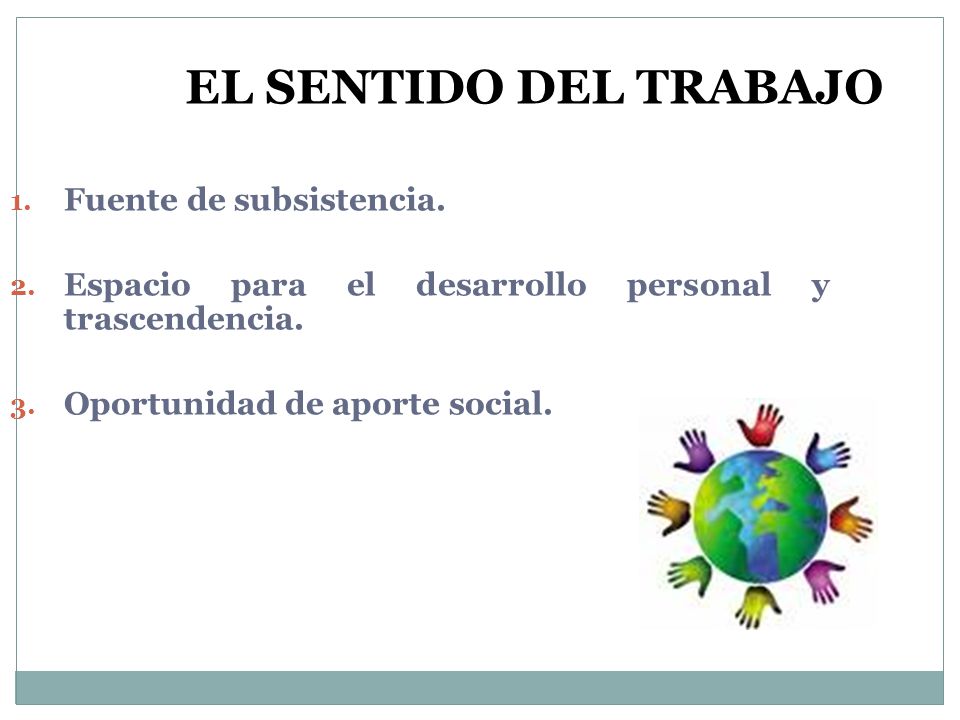 EL SENTIDO DEL TRABAJO

1. Fuente de subsistencia.

2. Espacio para el desarrollo personal y trascendencia.

3. Oportunidad de aporte social.